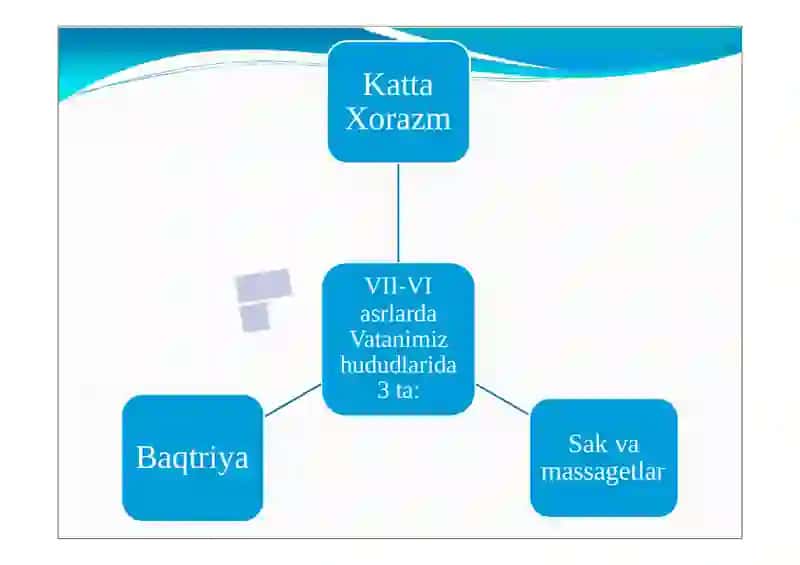 Katta Xorazm

VII-VI asrlarda Vatanimiz hududlarida 3 ta:

Baqtriya

Sak va massagetlar